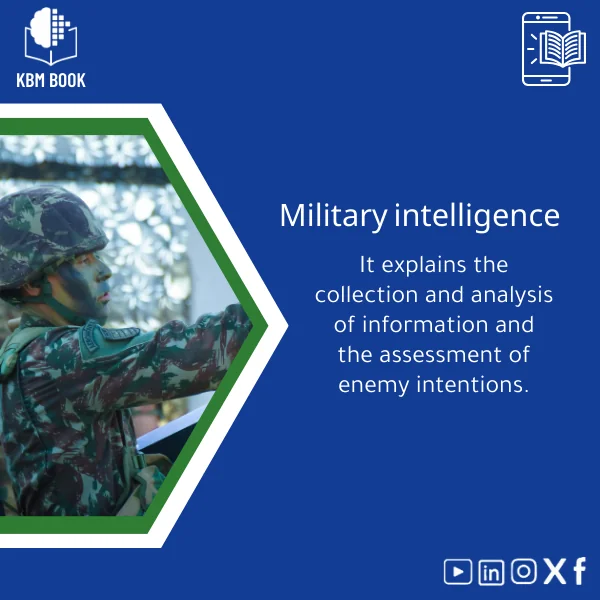 KBM BOOK

Military intelligence

It explains the collection and analysis of information and the assessment of enemy intentions.

in X f